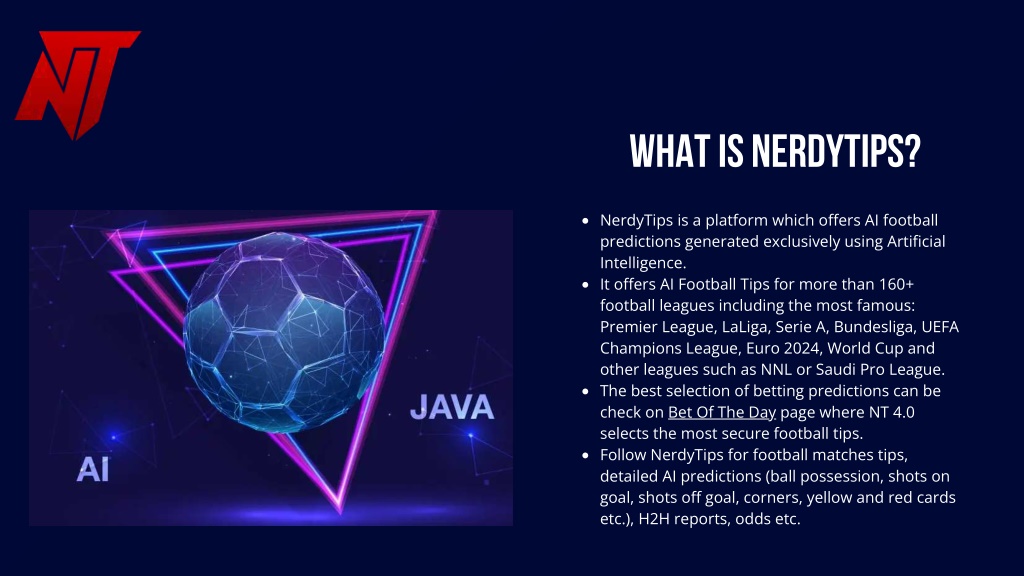 NT

WHAT IS NERDYTIPS?

JAVA

AI

- NerdyTips is a platform which offers AI football predictions generated exclusively using Artificial Intelligence.
- It offers AI Football Tips for more than 160+ football leagues including the most famous: Premier League, LaLiga, Serie A, Bundesliga, UEFA Champions League, Euro 2024, World Cup and other leagues such as NNL or Saudi Pro League.
- The best selection of betting predictions can be check on Bet Of The Day page where NT 4.0 selects the most secure football tips.
- Follow NerdyTips for football matches tips, detailed AI predictions (ball possession, shots on goal, shots off goal, corners, yellow and red cards etc.), H2H reports, odds etc.